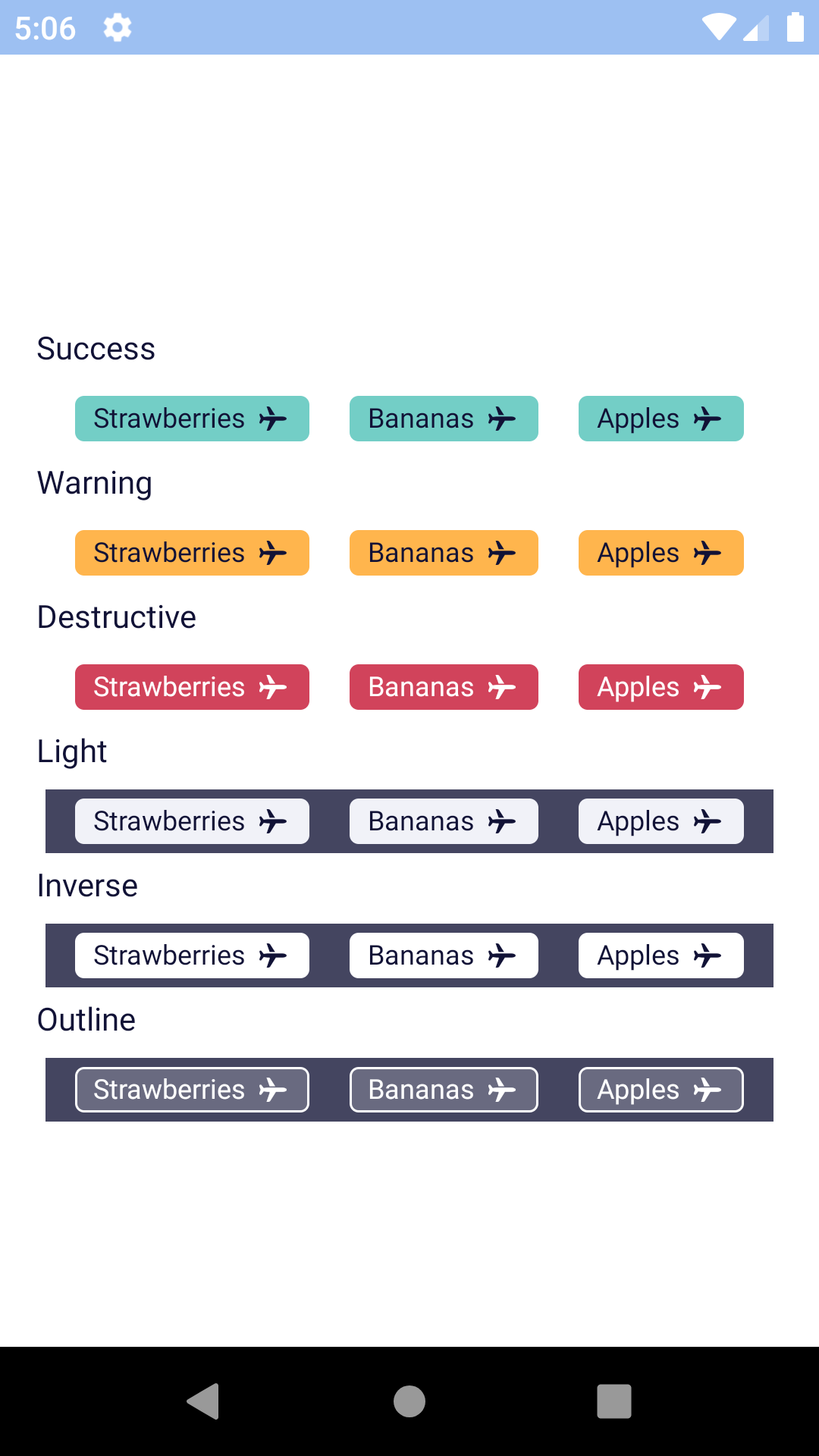 5:06

Success

Strawberries Bananas Apples

Warning

Strawberries Bananas Apples

Destructive

Strawberries Bananas Apples

Light

Strawberries Bananas Apples

Inverse

Strawberries Bananas Apples

Outline

Strawberries Bananas Apples